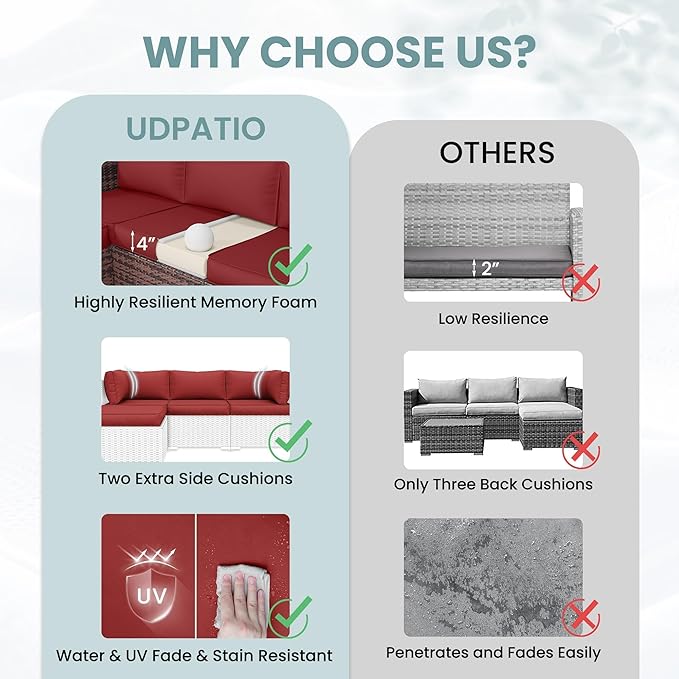 WHY CHOOSE US?

UDPATIO

4"

Highly Resilient Memory Foam

Two Extra Side Cushions

UV

Water & UV Fade & Stain Resistant

OTHERS

2"

Low Resilience

Only Three Back Cushions

Penetrates and Fades Easily